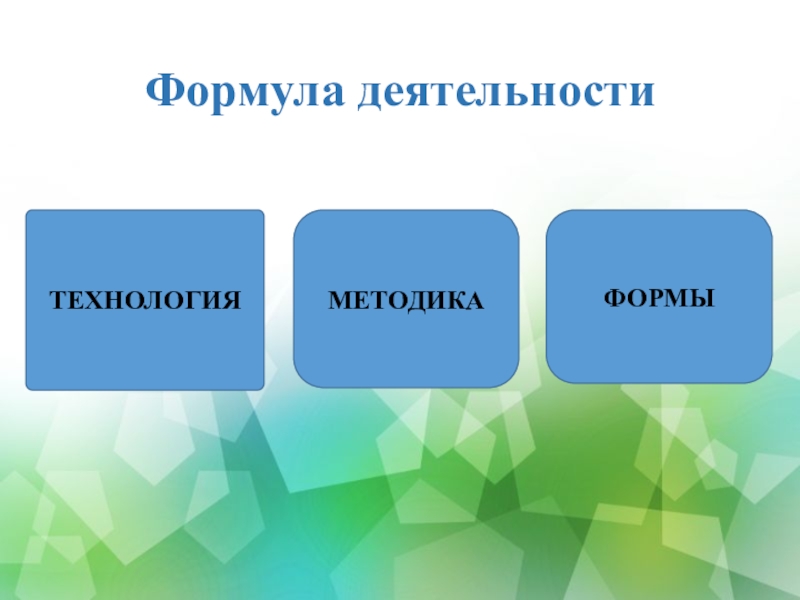 Формула деятельности

ТЕХНОЛОГИЯ

МЕТОДИКА

ФОРМЫ